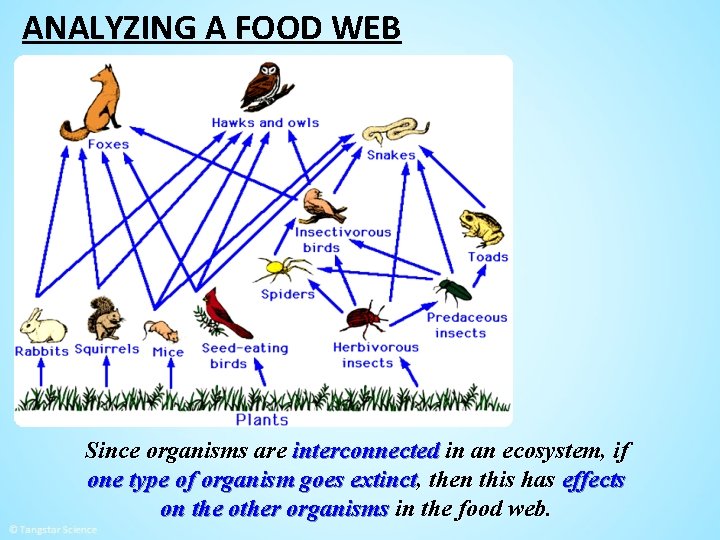 ANALYZING A FOOD WEB

Foxes

Hawks and owls

Snakes

Insectivorous birds

Toads

Spiders

Predaceous insects

Rabbits

Squirrels

Mice

Seed-eating birds

Herbivorous insects

Plants

Since organisms are interconnected in an ecosystem, if one type of organism goes extinct, then this has effects on the other organisms in the food web.

© Tangstar Science